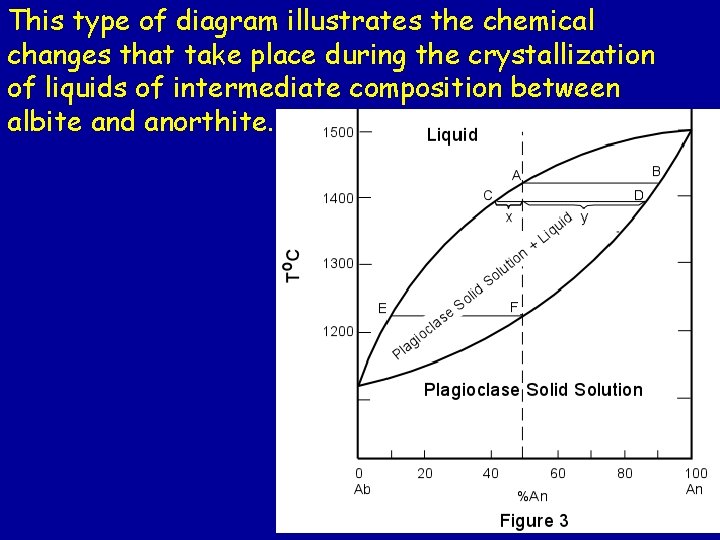 This type of diagram illustrates the chemical changes that take place during the crystallization of liquids of intermediate composition between albite and anorthite.

1500
1400
1300
1200
$T^oC$
Liquid
A
B
C
D
x
y
Plagioclase Solid Solution + Liquid
E
F
Plagioclase Solid Solution
0
Ab
20
40
60
80
100
An
%An
Figure 3